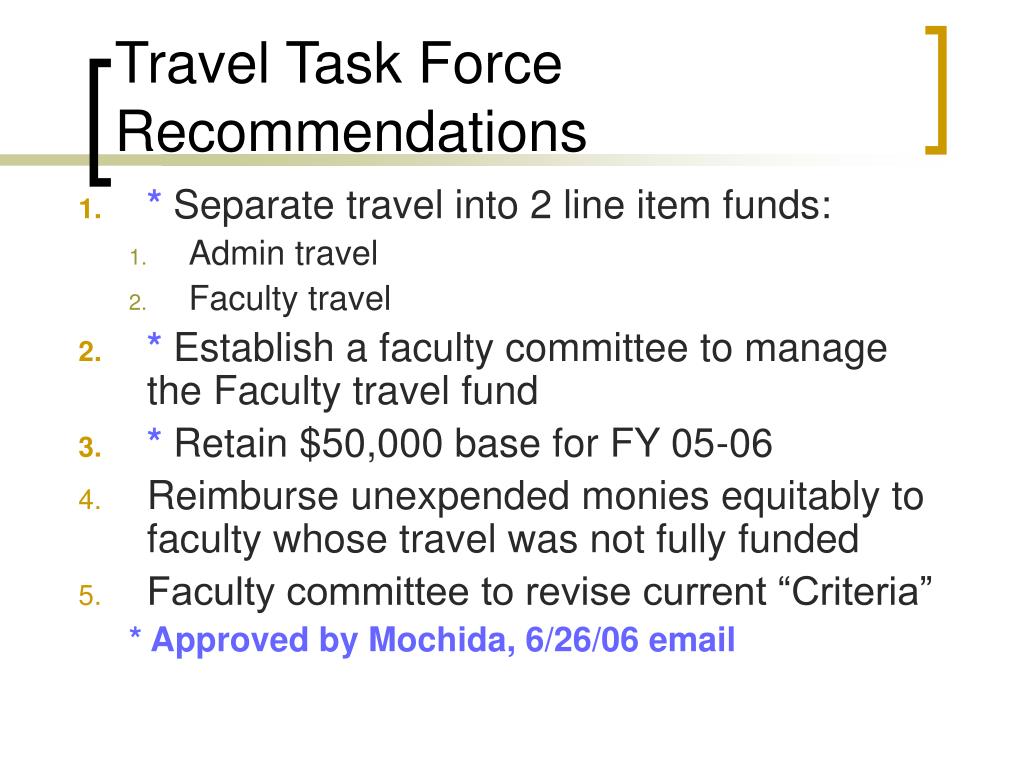 Travel Task Force Recommendations

1. * Separate travel into 2 line item funds:
   1. Admin travel
   2. Faculty travel
2. * Establish a faculty committee to manage the Faculty travel fund
3. * Retain \$50,000 base for FY 05-06
4. Reimburse unexpended monies equitably to faculty whose travel was not fully funded
5. Faculty committee to revise current “Criteria”

* Approved by Mochida, 6/26/06 email